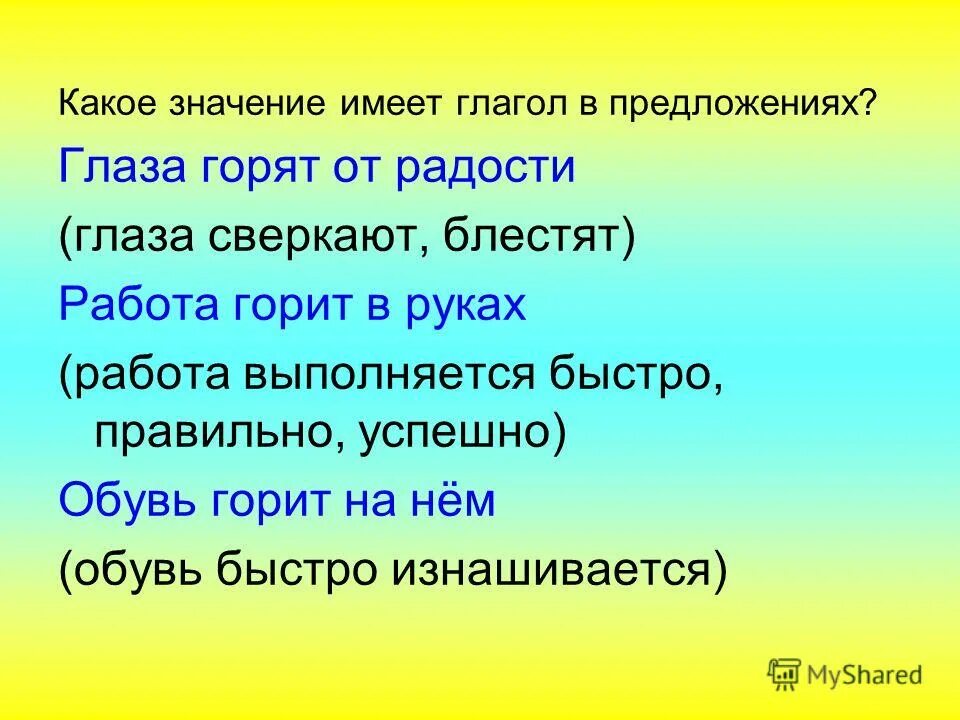 Какое значение имеет глагол в предложениях?

Глаза горят от радости

(глаза сверкают, блестят)

Работа горит в руках

(работа выполняется быстро, правильно, успешно)

Обувь горит на нём

(обувь быстро изнашивается)

MyShared